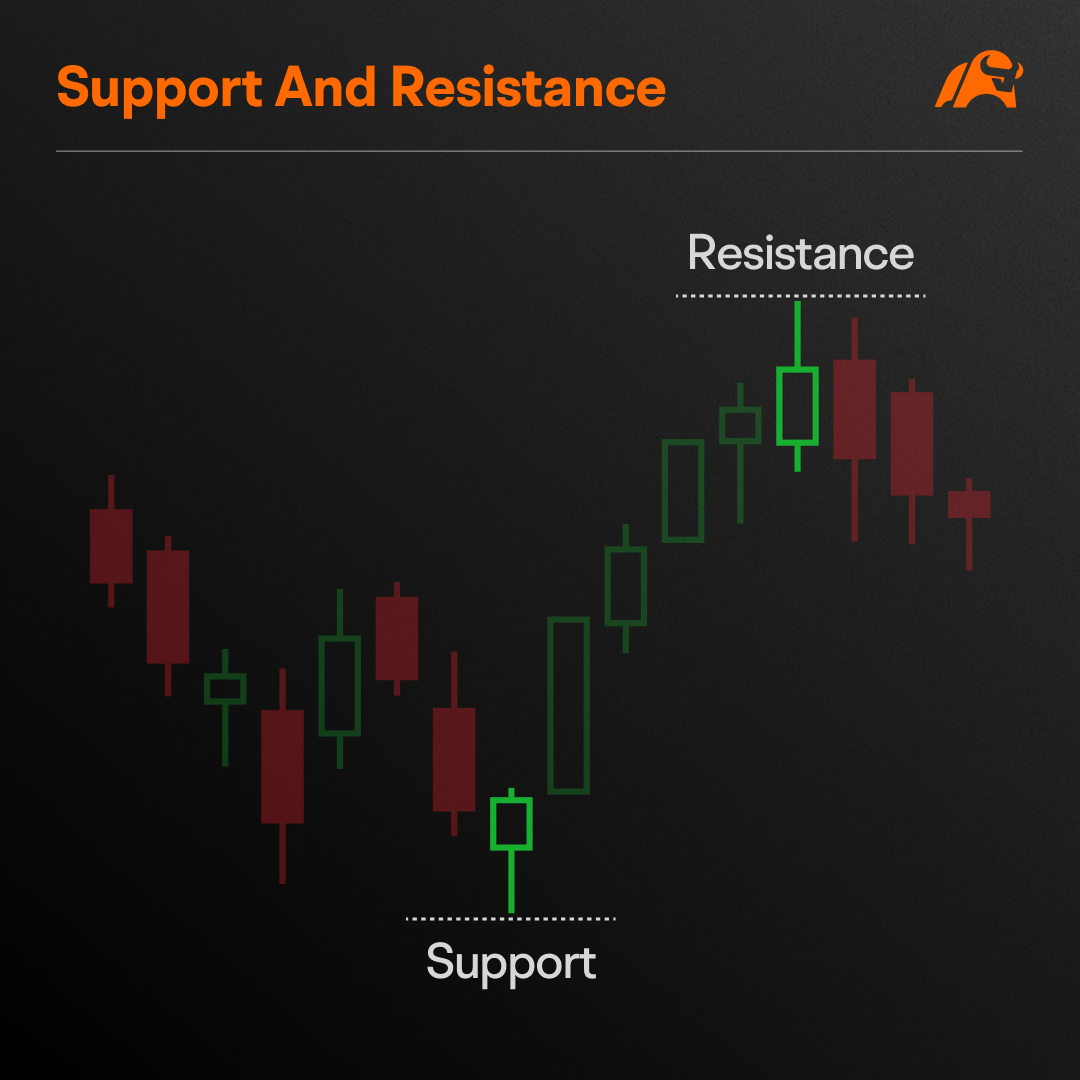 Support And Resistance

Resistance

Support